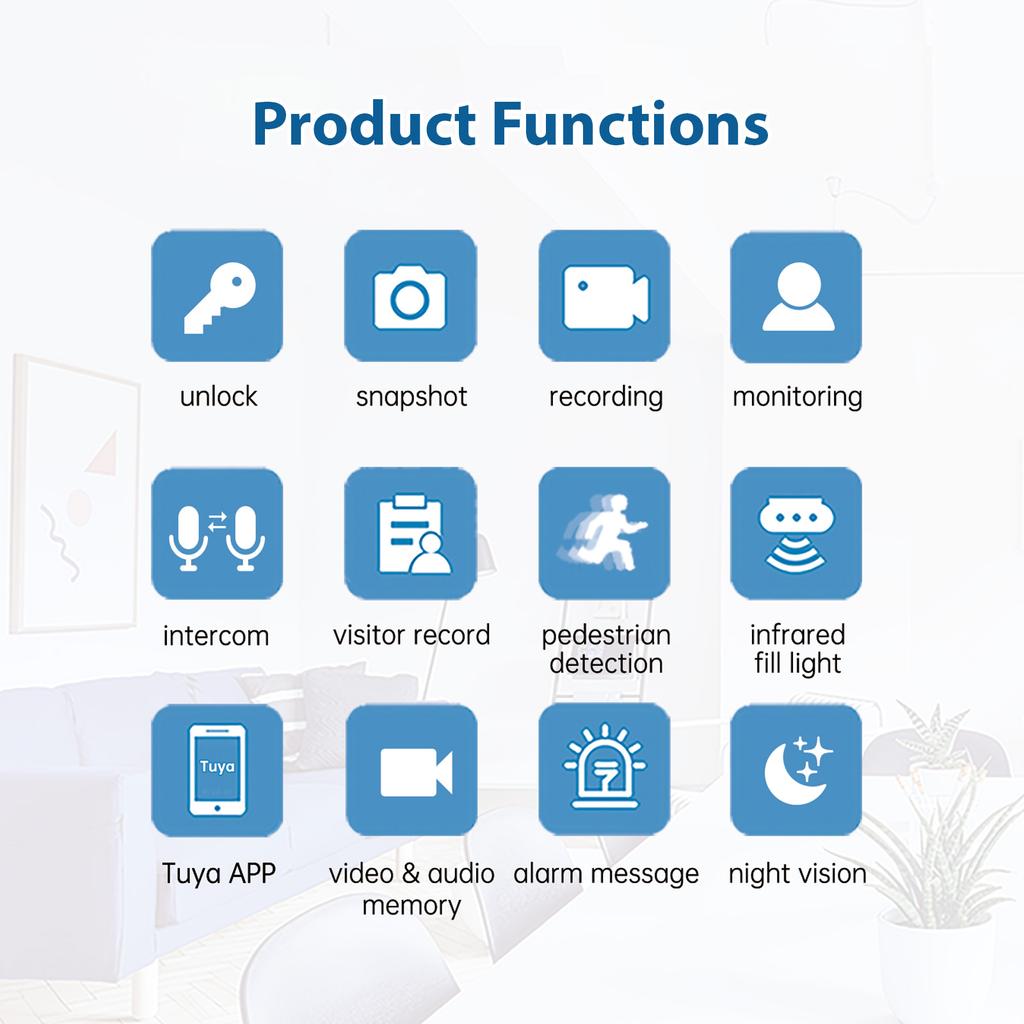 Product Functions

unlock

snapshot

recording

monitoring

intercom

visitor record

pedestrian detection

infrared fill light

Tuya

Tuya APP

video & audio memory

alarm message

night vision